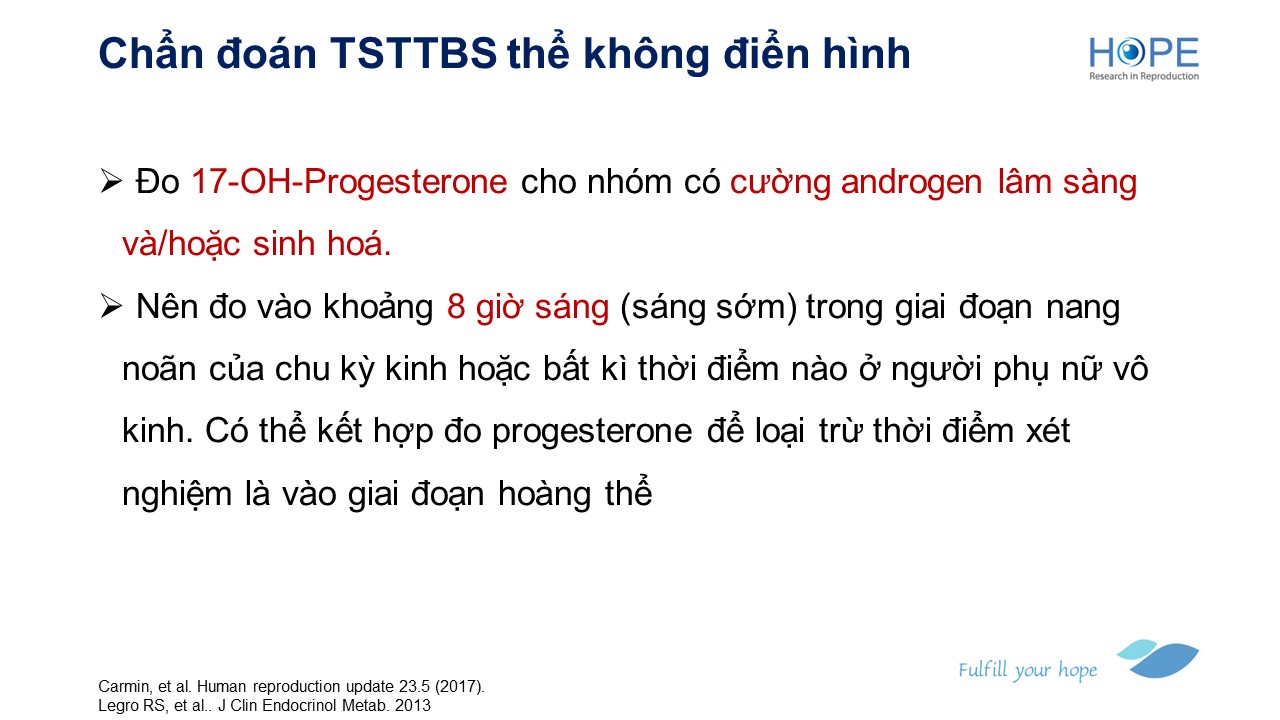 Chẩn đoán TSTTBS thể không điển hình

HOPE
Research in Reproduction

➢ Đo 17-OH-Progesterone cho nhóm có cường androgen lâm sàng và/hoặc sinh hoá.

➢ Nên đo vào khoảng 8 giờ sáng (sáng sớm) trong giai đoạn nang noãn của chu kỳ kinh hoặc bất kì thời điểm nào ở người phụ nữ vô kinh. Có thể kết hợp đo progesterone để loại trừ thời điểm xét nghiệm là vào giai đoạn hoàng thể

Carmin, et al. Human reproduction update 23.5 (2017).
Legro RS, et al.. J Clin Endocrinol Metab. 2013

Fulfill your hope